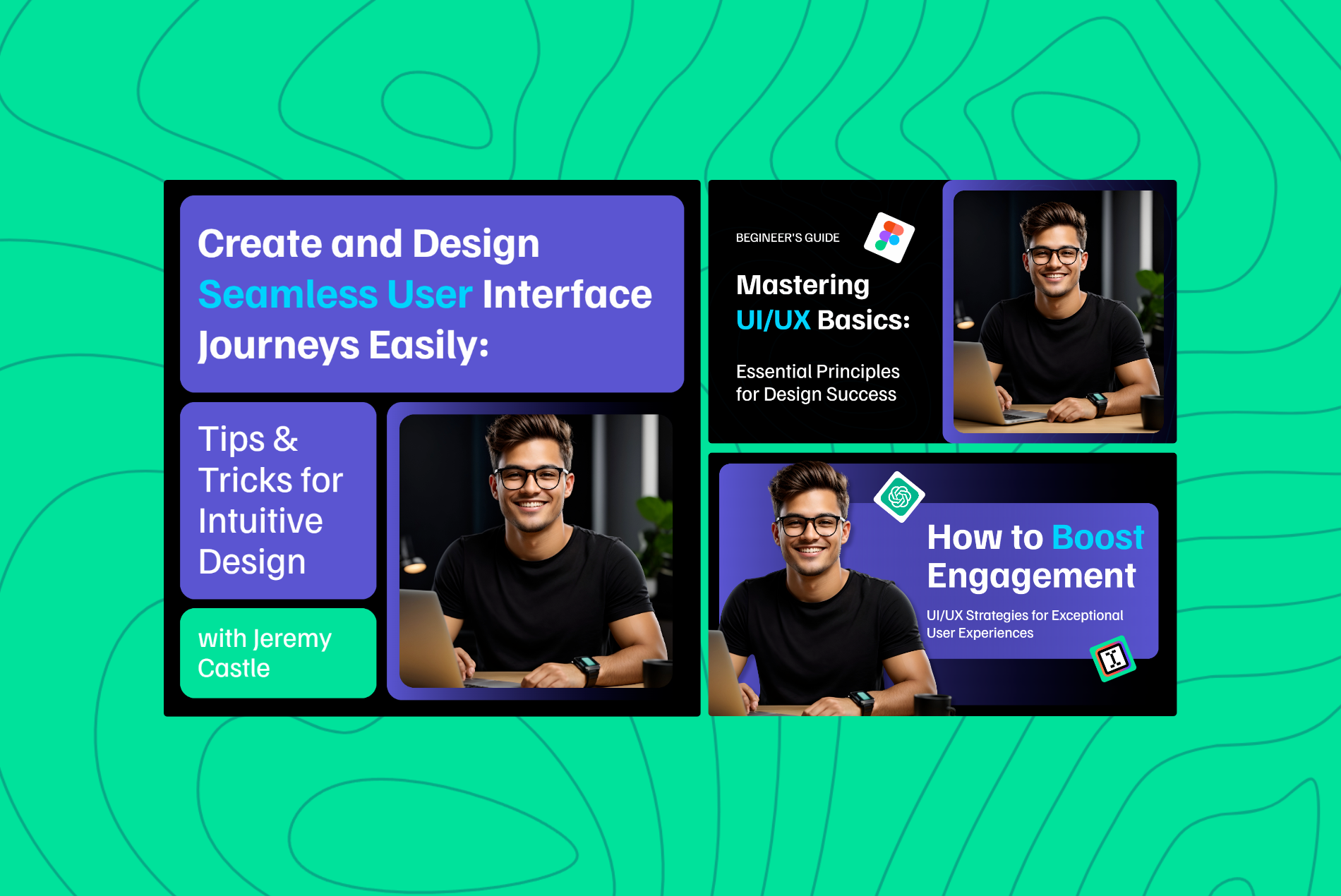 Create and Design Seamless User Interface Journeys Easily:

Tips & Tricks for Intuitive Design

with Jeremy Castle

BEGINEER'S GUIDE

Mastering UI/UX Basics:

Essential Principles for Design Success

How to Boost Engagement

UI/UX Strategies for Exceptional User Experiences